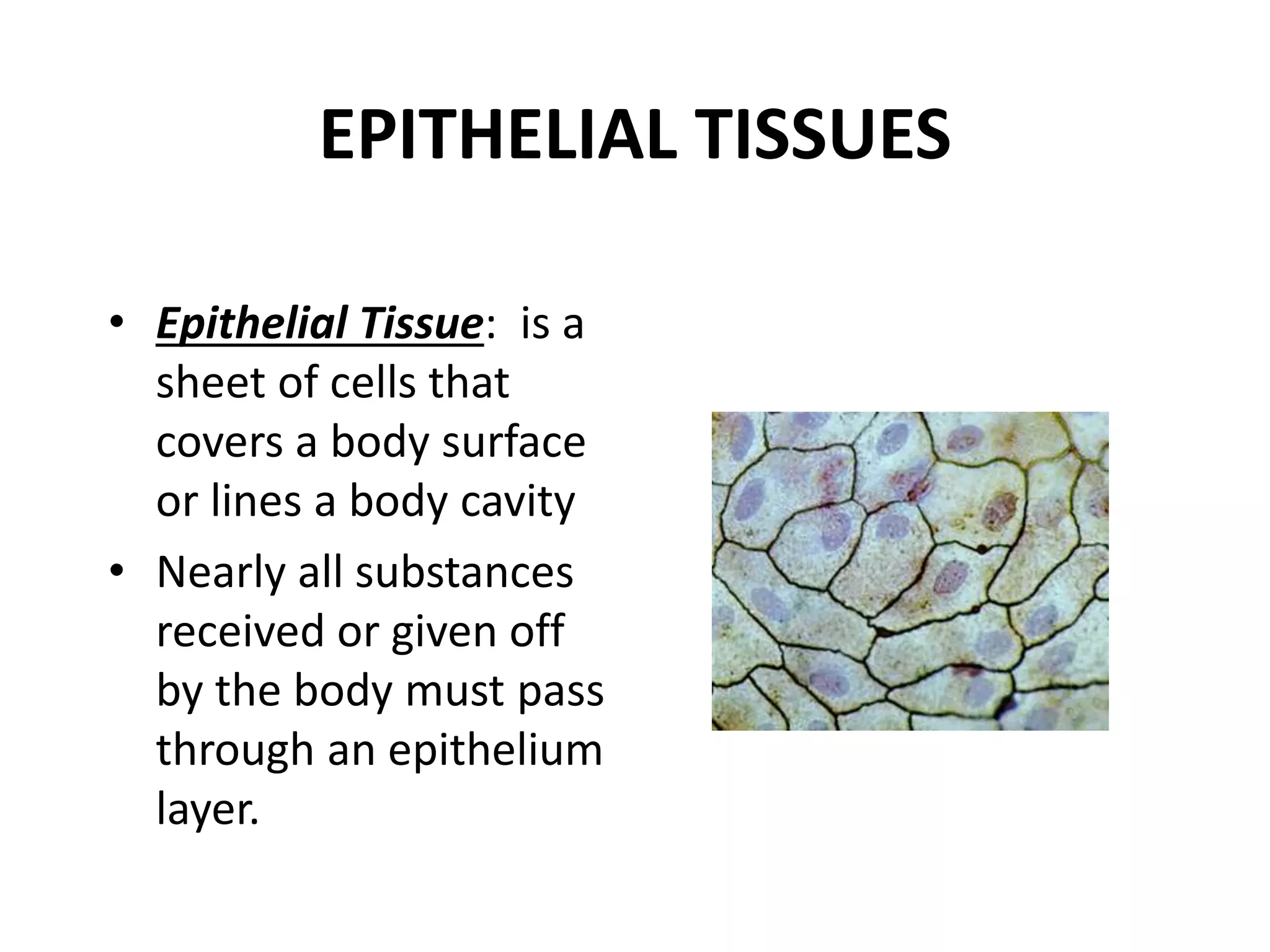 EPITHELIAL TISSUES

• Epithelial Tissue: is a sheet of cells that covers a body surface or lines a body cavity

• Nearly all substances received or given off by the body must pass through an epithelium layer.